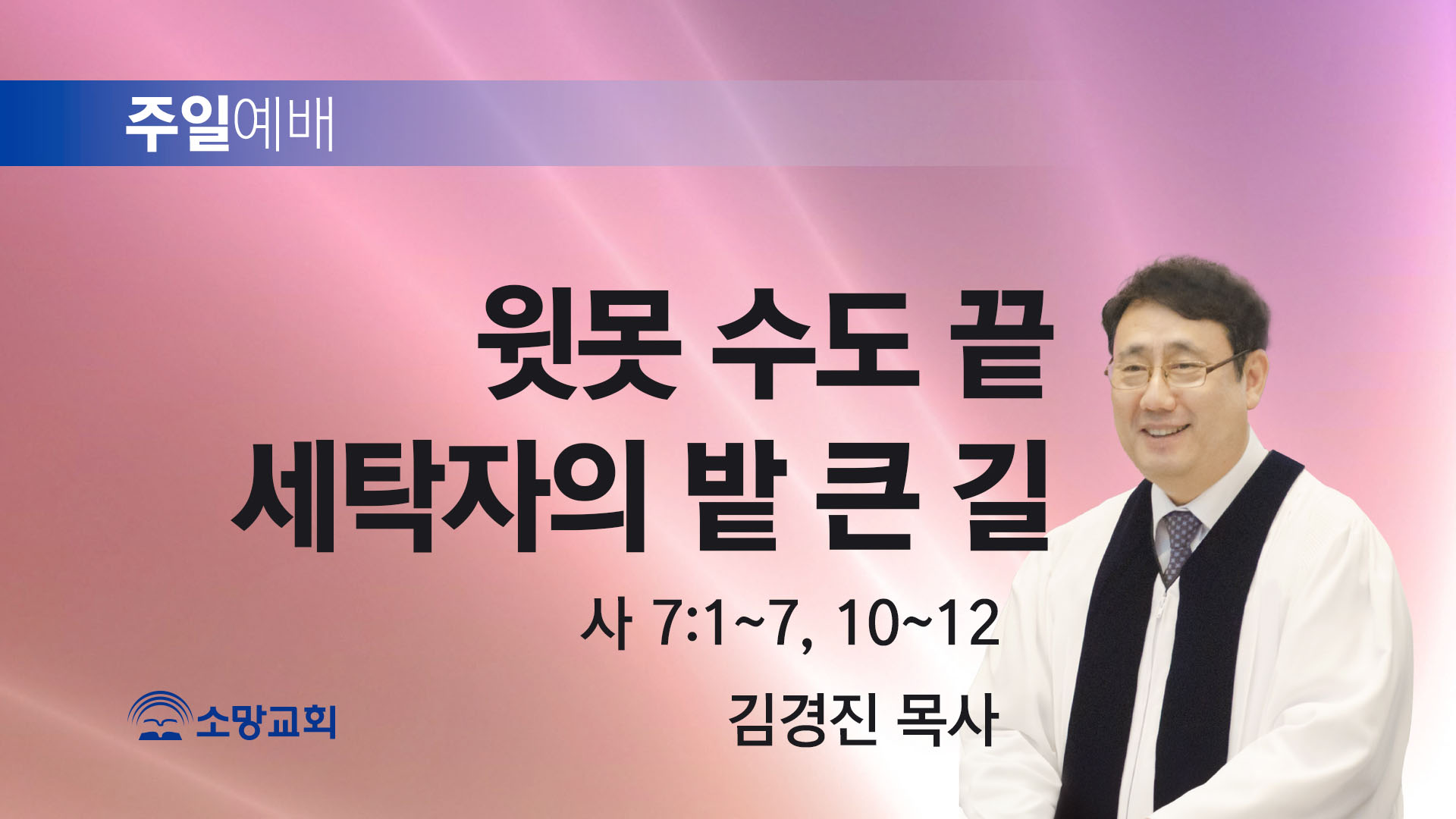 주일예배

윗못 수도 끝
세탁자의 밭 큰 길

사 7:1~7, 10~12

김경진 목사

소망교회